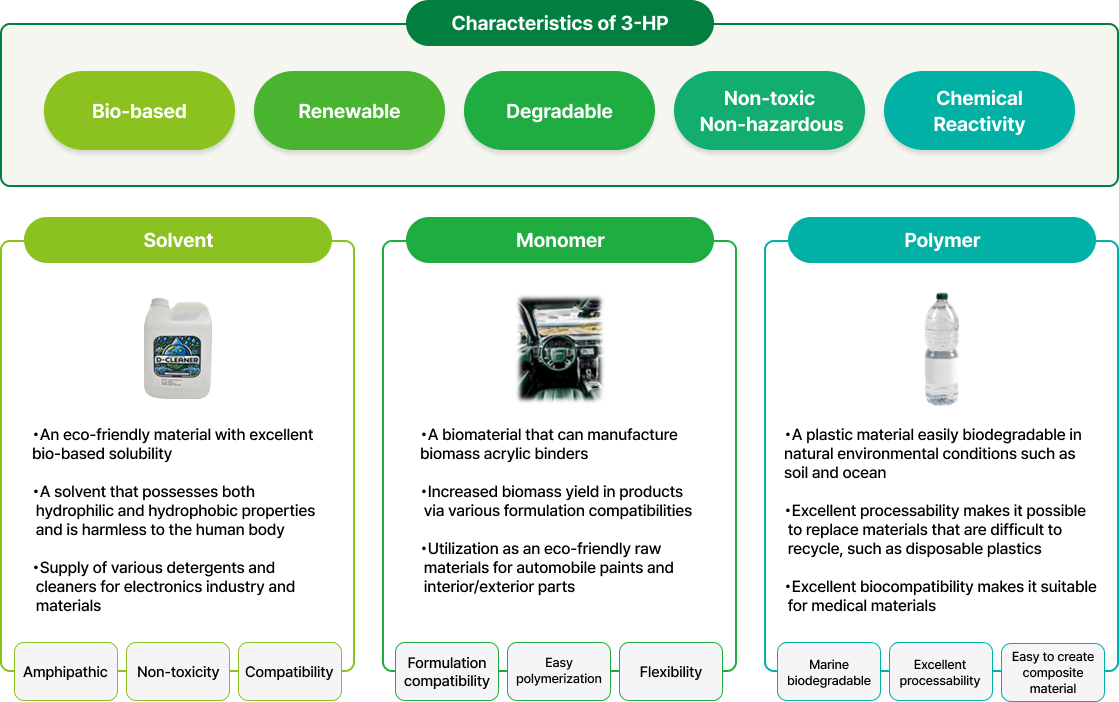 Characteristics of 3-HP

Bio-based

Renewable

Degradable

Non-toxic Non-hazardous

Chemical Reactivity

Solvent

D-CLEANER

•An eco-friendly material with excellent bio-based solubility

•A solvent that possesses both hydrophilic and hydrophobic properties and is harmless to the human body

•Supply of various detergents and cleaners for electronics industry and materials

Amphipathic

Non-toxicity

Compatibility

Monomer

•A biomaterial that can manufacture biomass acrylic binders

•Increased biomass yield in products via various formulation compatibilities

•Utilization as an eco-friendly raw materials for automobile paints and interior/exterior parts

Formulation compatibility

Easy polymerization

Flexibility

Polymer

•A plastic material easily biodegradable in natural environmental conditions such as soil and ocean

•Excellent processability makes it possible to replace materials that are difficult to recycle, such as disposable plastics

•Excellent biocompatibility makes it suitable for medical materials

Marine biodegradable

Excellent processability

Easy to create composite material